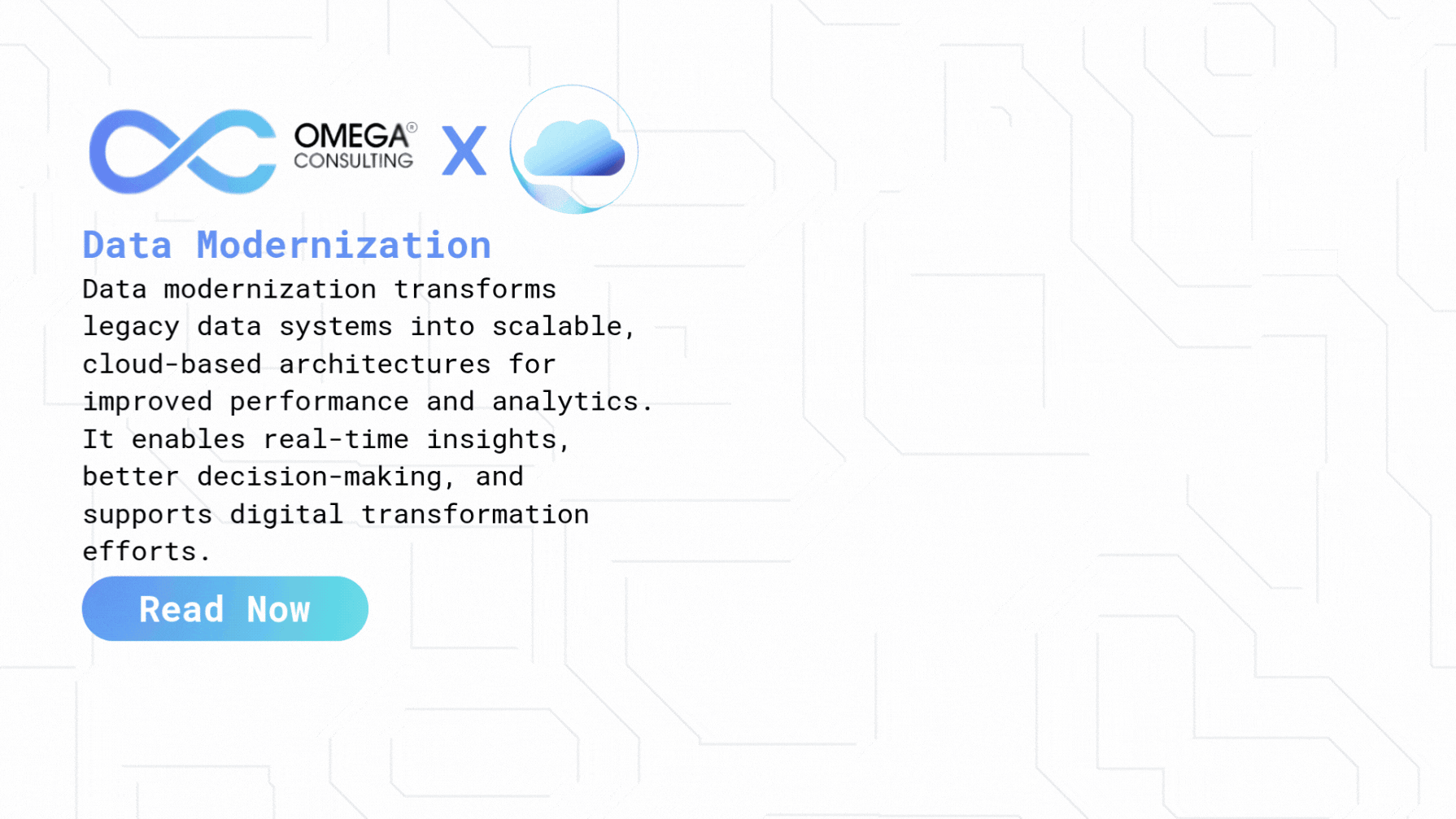 OMEGA® CONSULTING X

Data Modernization

Data modernization transforms legacy data systems into scalable, cloud-based architectures for improved performance and analytics. It enables real-time insights, better decision-making, and supports digital transformation efforts.

Read Now